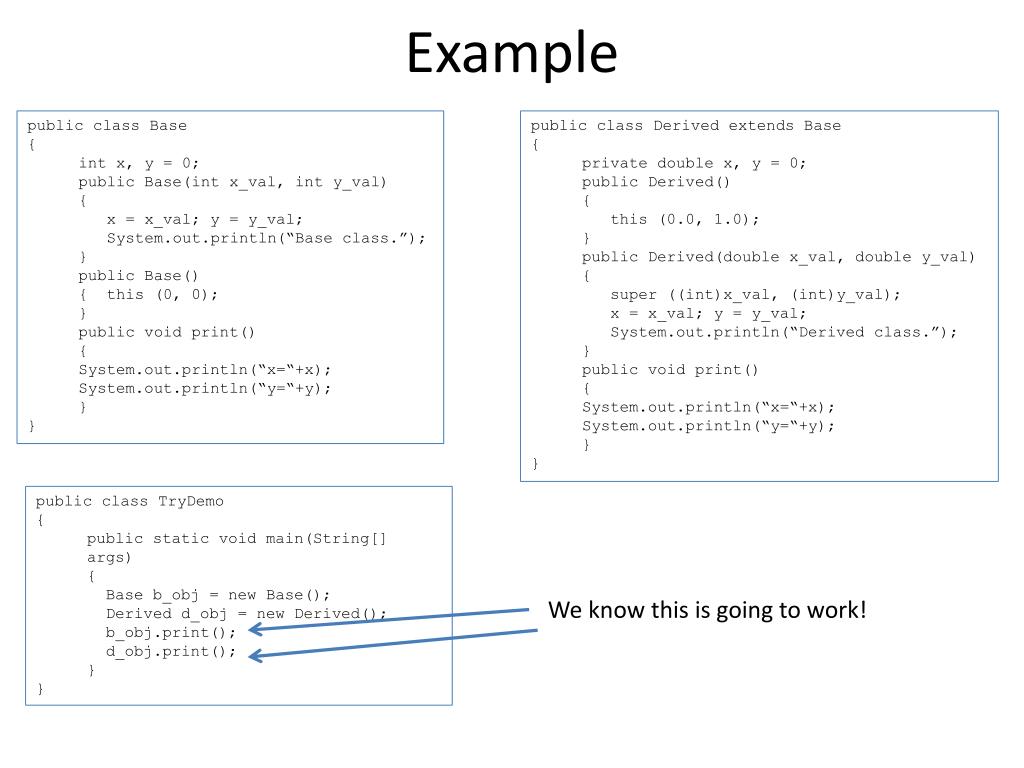 Example

public class Base
{
int x, y = 0;
public Base(int x_val, int y_val)
{
x = x_val; y = y_val;
System.out.println(“Base class.”);
}
public Base()
{ this (0, 0);
}
public void print()
{
System.out.println(“x=“+x);
System.out.println(“y=“+y);
}
}

public class Derived extends Base
{
private double x, y = 0;
public Derived()
{
this (0.0, 1.0);
}
public Derived(double x_val, double y_val)
{
super ((int)x_val, (int)y_val);
x = x_val; y = y_val;
System.out.println(“Derived class.”);
}
public void print()
{
System.out.println(“x=“+x);
System.out.println(“y=“+y);
}
}

public class TryDemo
{
public static void main(String[] args)
{
Base b_obj = new Base();
Derived d_obj = new Derived();
b_obj.print();
d_obj.print();
}
}

We know this is going to work!